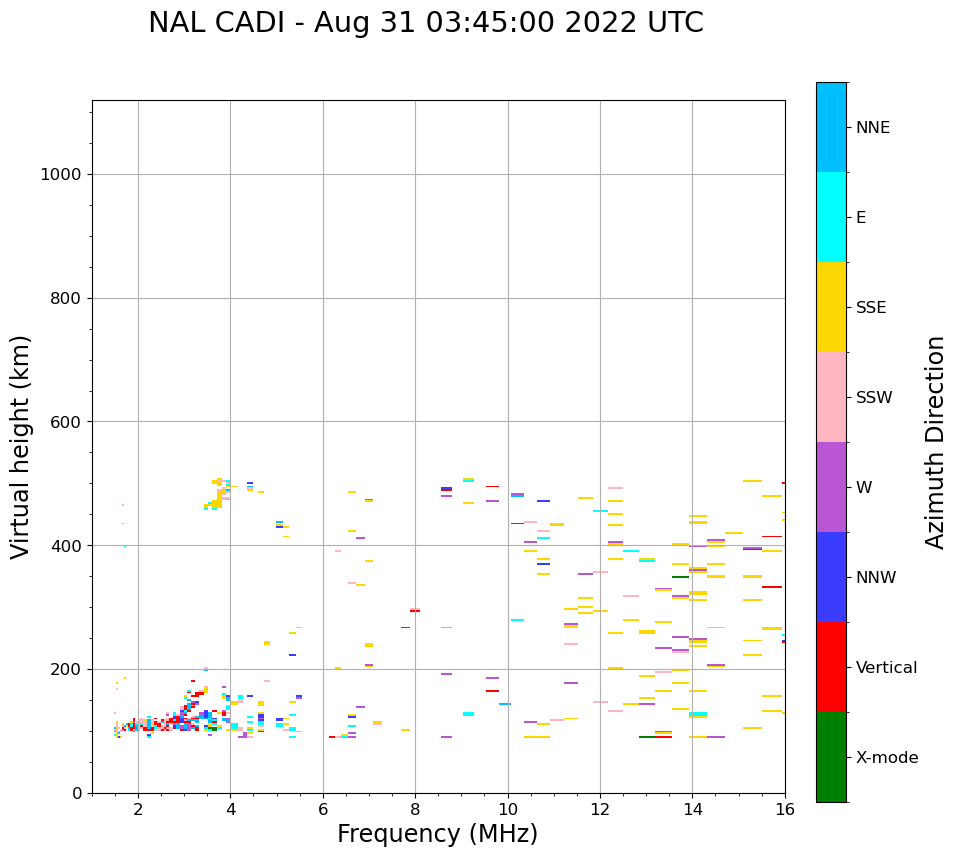 NAL CADI - Aug 31 03:45:00 2022 UTC

Virtual height (km)

1000
800
600
400
200
0

2
4
6
8
10
12
14
16

Frequency (MHz)

NNE
E
SSE
SSW
W
NNW
Vertical
X-mode

Azimuth Direction